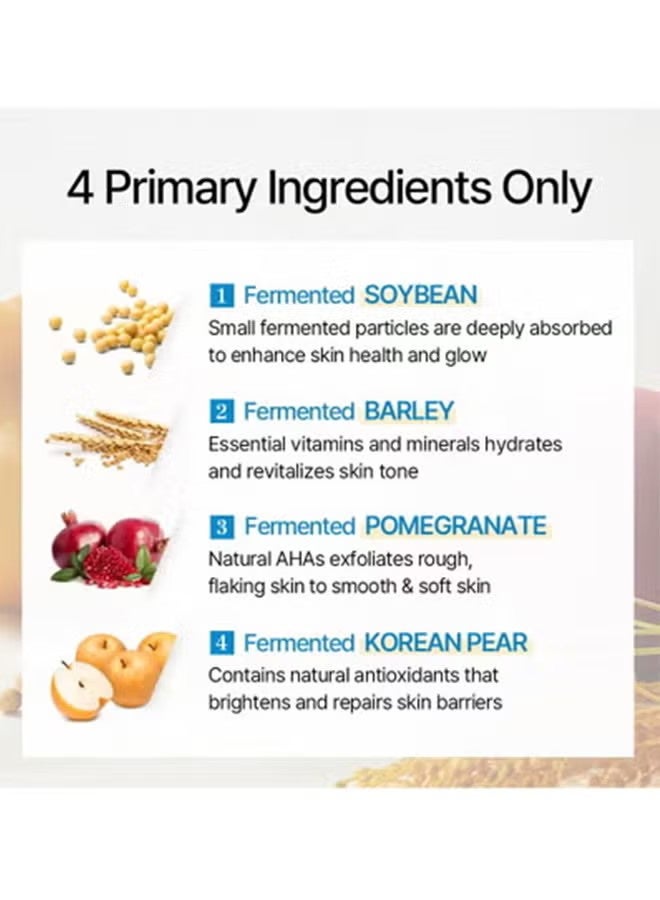 4 Primary Ingredients Only

1 Fermented SOYBEAN
Small fermented particles are deeply absorbed to enhance skin health and glow

2 Fermented BARLEY
Essential vitamins and minerals hydrates and revitalizes skin tone

3 Fermented POMEGRANATE
Natural AHAs exfoliates rough, flaking skin to smooth & soft skin

4 Fermented KOREAN PEAR
Contains natural antioxidants that brightens and repairs skin barriers